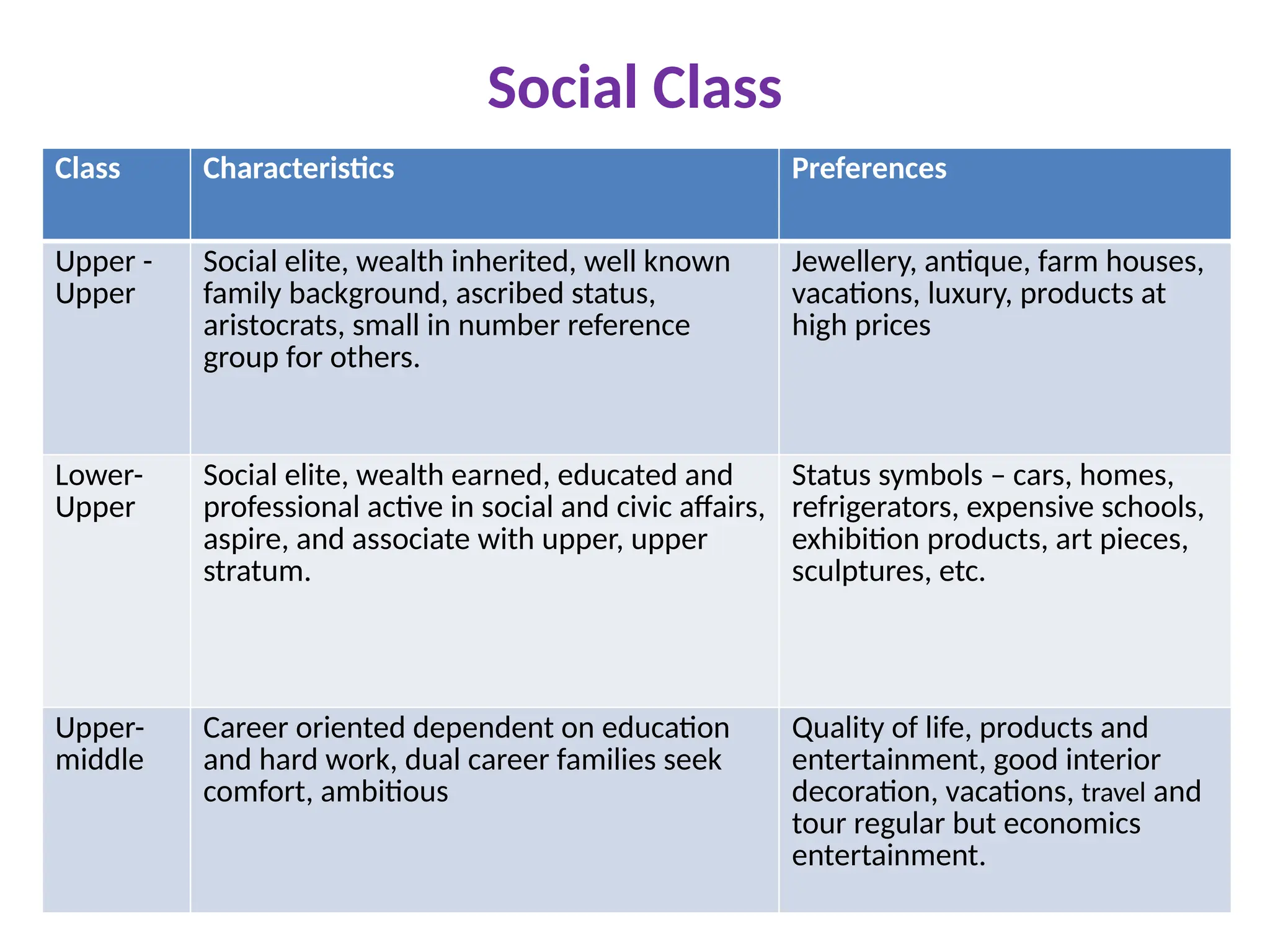 Social Class

| Class | Characteristics | Preferences |
|---|---|---|
| Upper - Upper | Social elite, wealth inherited, well known family background, ascribed status, aristocrats, small in number reference group for others. | Jewellery, antique, farm houses, vacations, luxury, products at high prices |
| Lower-Upper | Social elite, wealth earned, educated and professional active in social and civic affairs, aspire, and associate with upper, upper stratum. | Status symbols – cars, homes, refrigerators, expensive schools, exhibition products, art pieces, sculptures, etc. |
| Upper-middle | Career oriented dependent on education and hard work, dual career families seek comfort, ambitious | Quality of life, products and entertainment, good interior decoration, vacations, travel and tour regular but economics entertainment. |